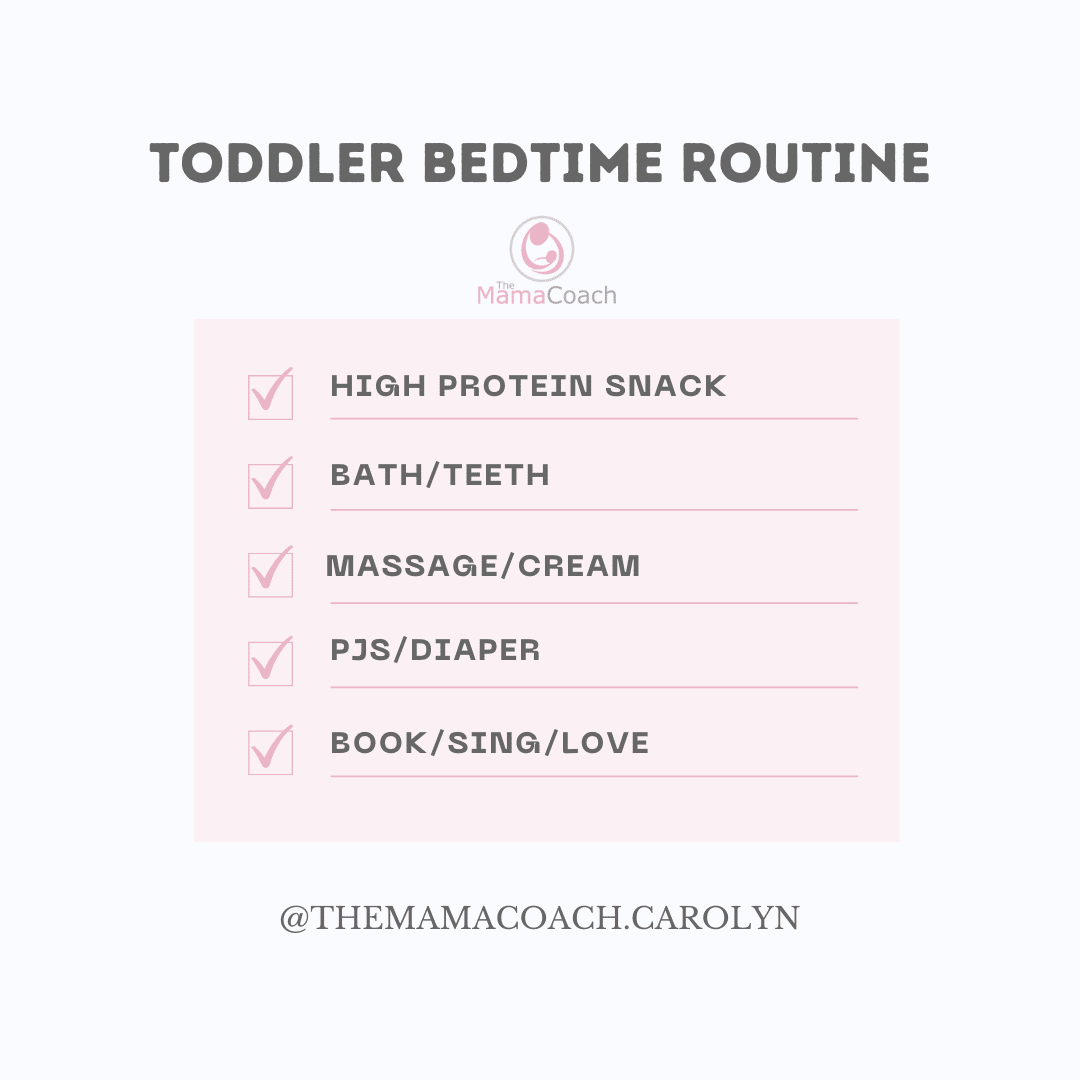 TODDLER BEDTIME ROUTINE

The MamaCoach

HIGH PROTEIN SNACK

BATH/TEETH

MASSAGE/CREAM

PJS/DIAPER

BOOK/SING/LOVE

@THEMAMACOACH.CAROLYN